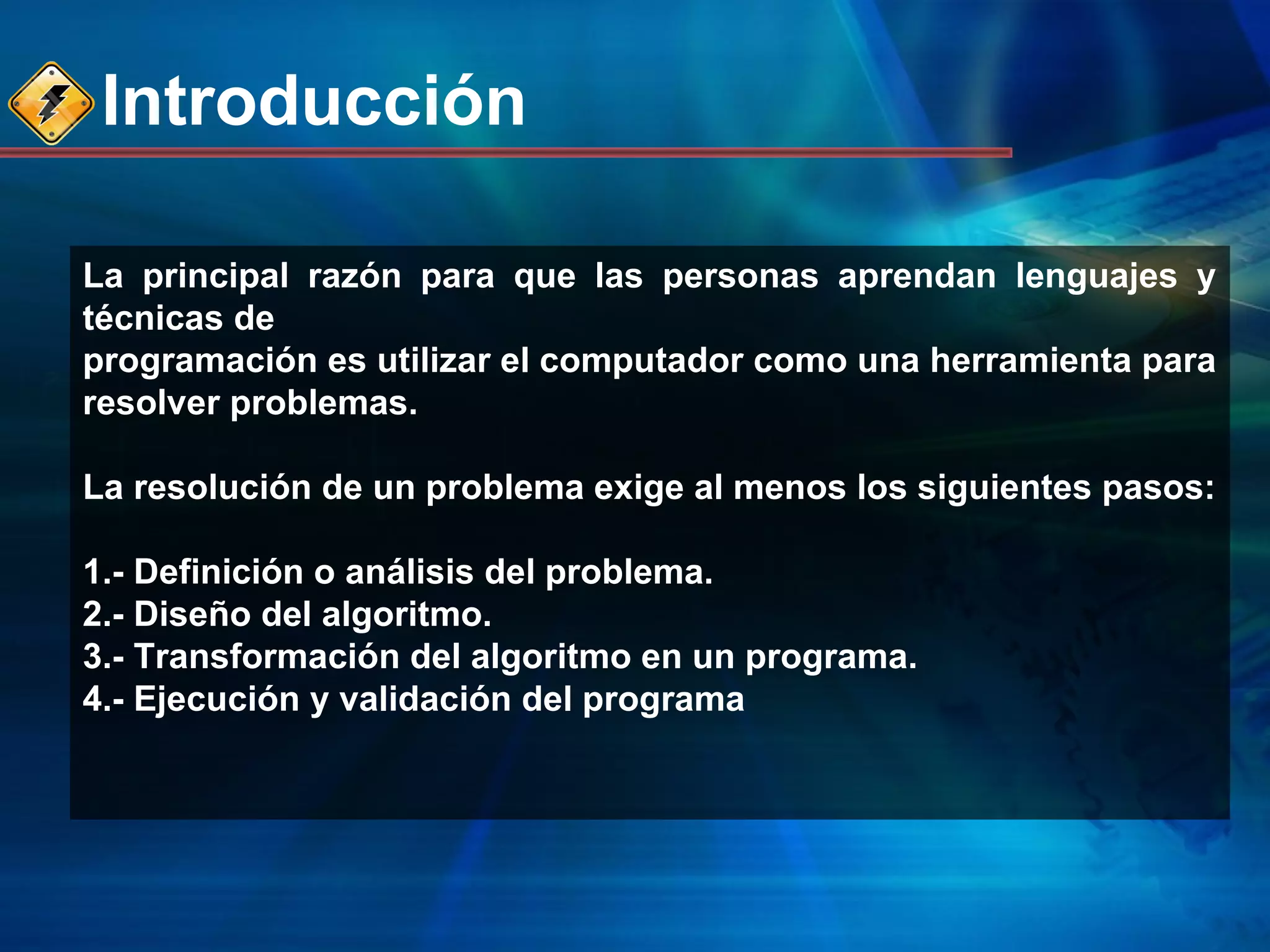 Introducción

La principal razón para que las personas aprendan lenguajes y técnicas de
programación es utilizar el computador como una herramienta para resolver problemas.

La resolución de un problema exige al menos los siguientes pasos:

1.- Definición o análisis del problema.
2.- Diseño del algoritmo.
3.- Transformación del algoritmo en un programa.
4.- Ejecución y validación del programa